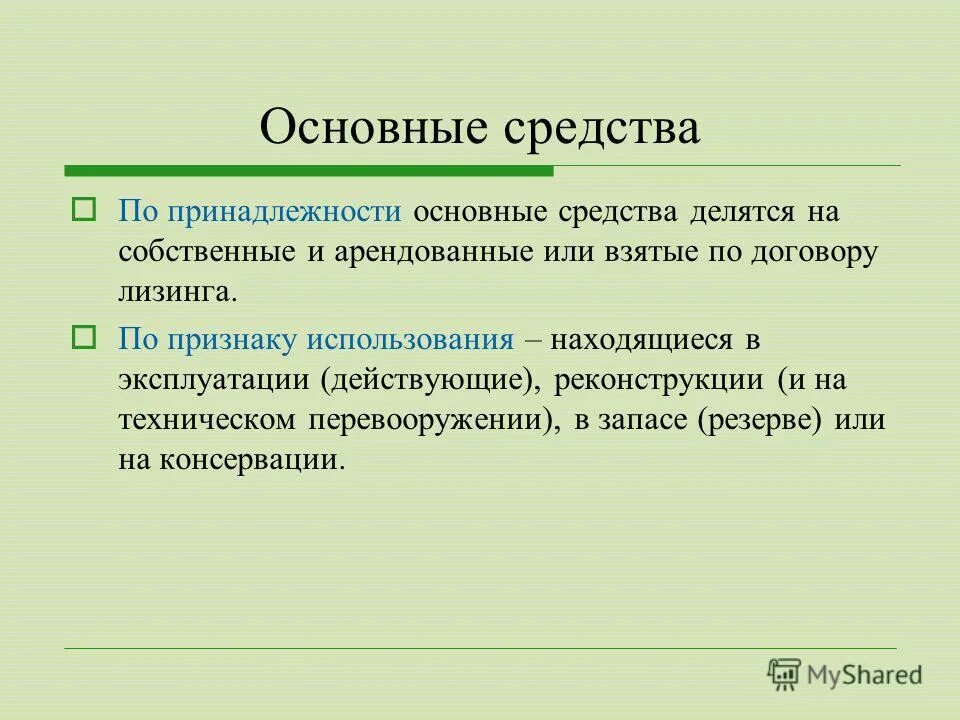 Основные средства

По принадлежности основные средства делятся на собственные и арендованные или взятые по договору лизинга.

По признаку использования – находящиеся в эксплуатации (действующие), реконструкции (и на техническом перевооружении), в запасе (резерве) или на консервации.

MyShared